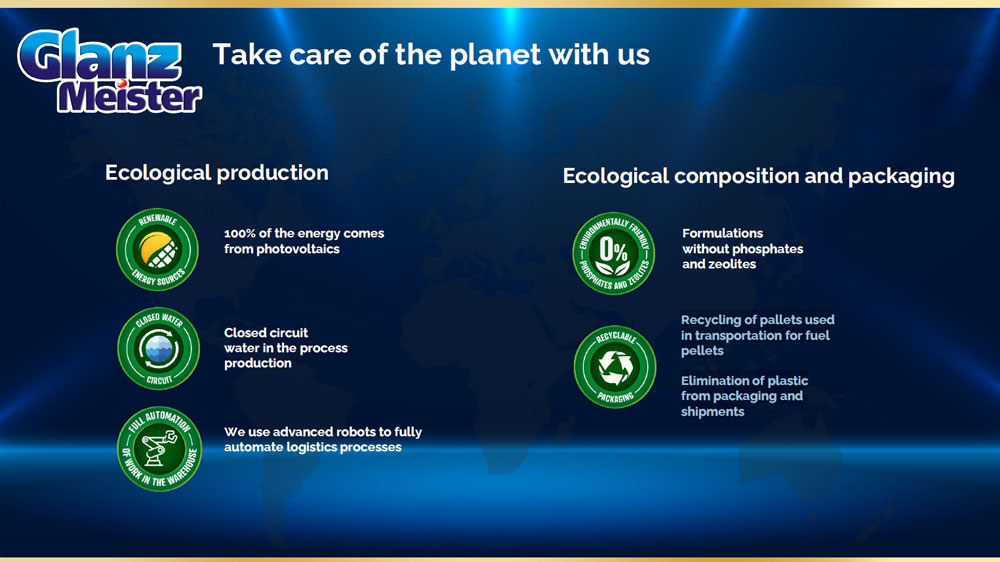 Glanz Meister

Take care of the planet with us

Ecological production

RENEWABLE ENERGY SOURCES

100% of the energy comes from photovoltaics

CLOSED WATER CIRCUIT

Closed circuit water in the process production

FULL AUTOMATION OF WORK IN THE WAREHOUSE

We use advanced robots to fully automate logistics processes

Ecological composition and packaging

ENVIRONMENTALLY FRIENDLY 0% PHOSPHATES AND ZEOLITES

Formulations without phosphates and zeolites

RECYCLABLE PACKAGING

Recycling of pallets used in transportation for fuel pellets

Elimination of plastic from packaging and shipments